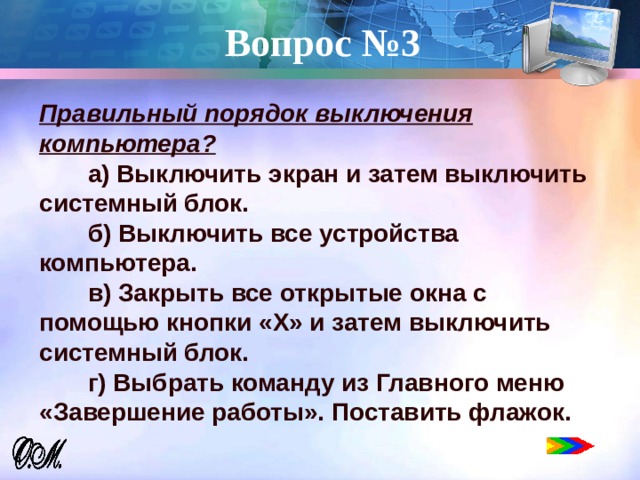 Вопрос №3

Правильный порядок выключения компьютера?

а) Выключить экран и затем выключить системный блок.

б) Выключить все устройства компьютера.

в) Закрыть все открытые окна с помощью кнопки «Х» и затем выключить системный блок.

г) Выбрать команду из Главного меню «Завершение работы». Поставить флажок.

О.М.